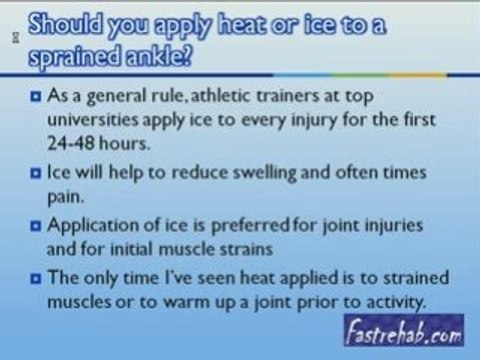 Should you apply heat or ice to a sprained ankle?

As a general rule, athletic trainers at top universities apply ice to every injury for the first 24-48 hours.

Ice will help to reduce swelling and often times pain.

Application of ice is preferred for joint injuries and for initial muscle strains

The only time I've seen heat applied is to strained muscles or to warm up a joint prior to activity.

Fastrehab.com